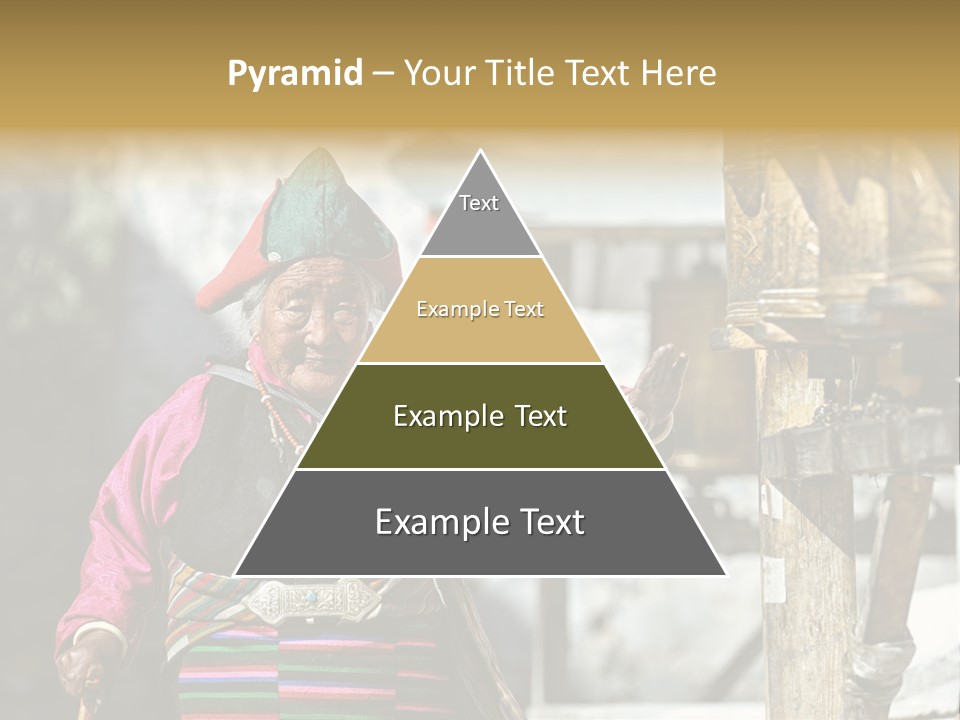 Pyramid – Your Title Text Here

Text

Example Text

Example Text

Example Text